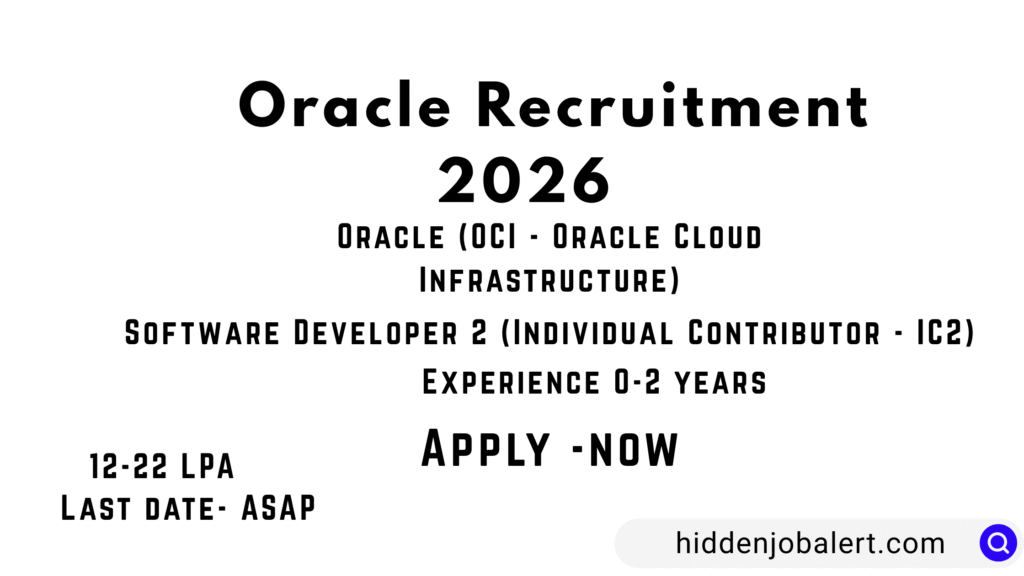 Oracle Recruitment 2026

Oracle (OCI - Oracle Cloud Infrastructure)

Software Developer 2 (Individual Contributor - IC2)

Experience 0-2 years

Apply -now

12-22 LPA
Last date- ASAP

hiddenjobalert.com